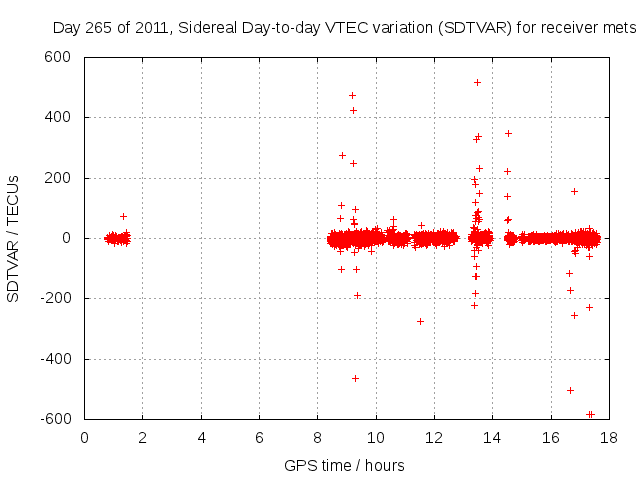 Day 265 of 2011, Sidereal Day-to-day VTEC variation (SDTVAR) for receiver mets

SDTVAR / TECUs

600
400
200
0
-200
-400
-600

0 2 4 6 8 10 12 14 16 18

GPS time / hours